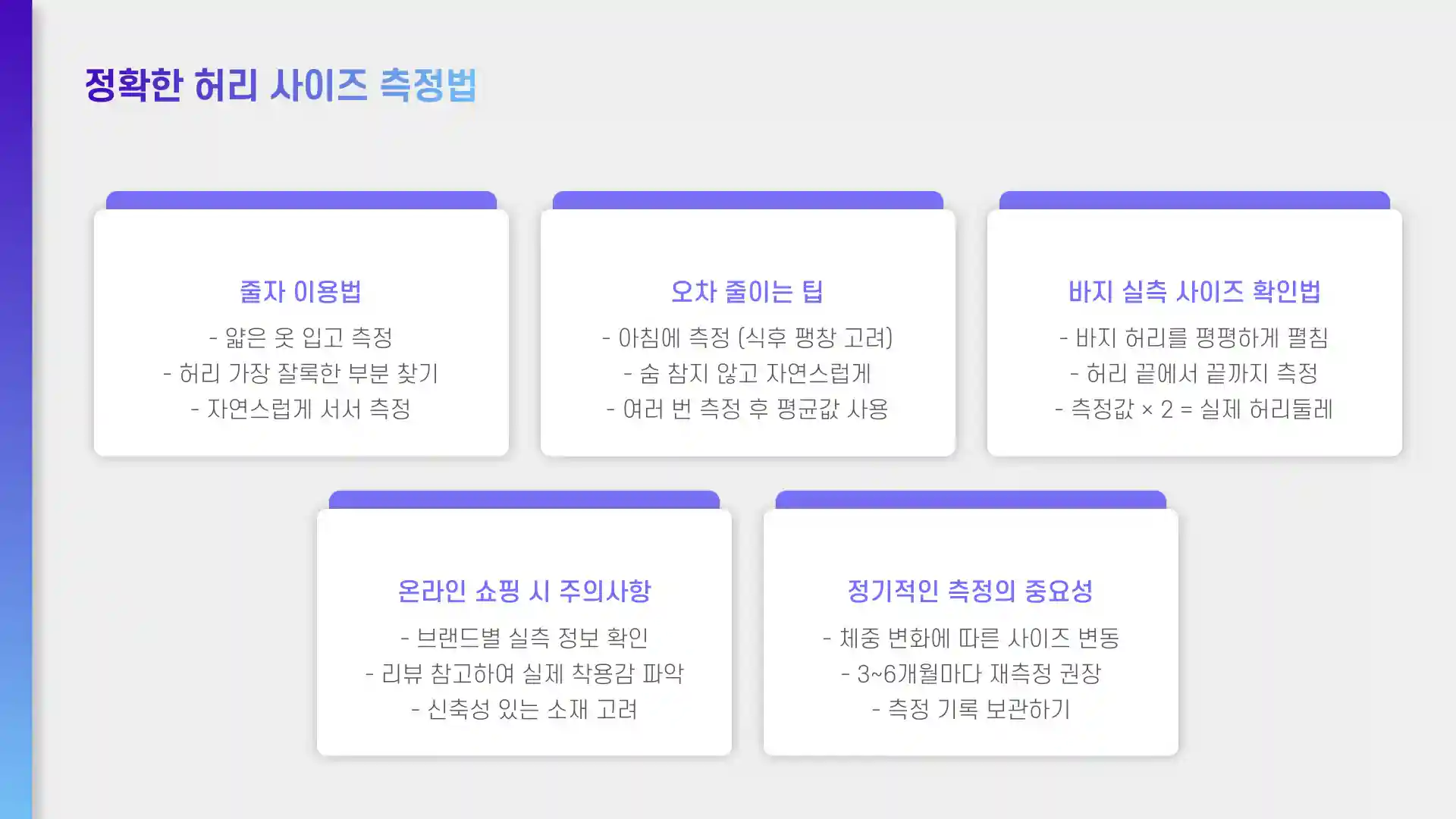 정확한 허리 사이즈 측정법

줄자 이용법

- 얇은 옷 입고 측정
- 허리 가장 잘록한 부분 찾기
- 자연스럽게 서서 측정

오차 줄이는 팁

- 아침에 측정 (식후 팽창 고려)
- 숨 참지 않고 자연스럽게
- 여러 번 측정 후 평균값 사용

바지 실측 사이즈 확인법

- 바지 허리를 평평하게 펼침
- 허리 끝에서 끝까지 측정
- 측정값 × 2 = 실제 허리둘레

온라인 쇼핑 시 주의사항

- 브랜드별 실측 정보 확인
- 리뷰 참고하여 실제 착용감 파악
- 신축성 있는 소재 고려

정기적인 측정의 중요성

- 체중 변화에 따른 사이즈 변동
- 3~6개월마다 재측정 권장
- 측정 기록 보관하기